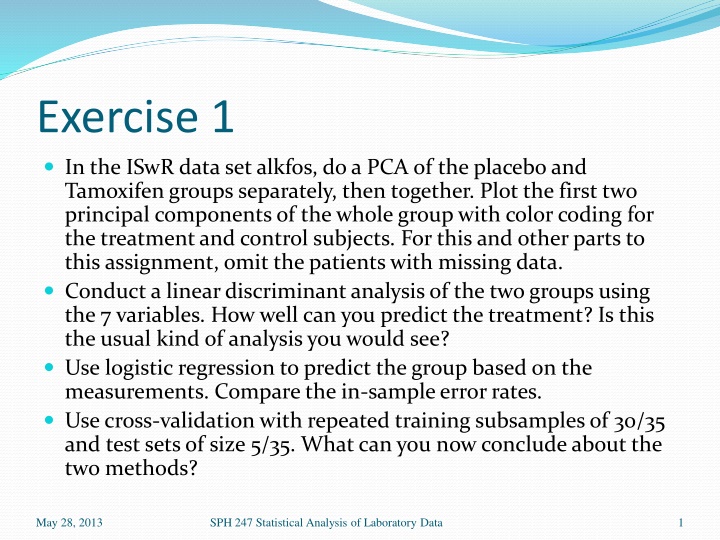 Exercise 1

- In the ISwR data set alkfos, do a PCA of the placebo and Tamoxifen groups separately, then together. Plot the first two principal components of the whole group with color coding for the treatment and control subjects. For this and other parts to this assignment, omit the patients with missing data.
- Conduct a linear discriminant analysis of the two groups using the 7 variables. How well can you predict the treatment? Is this the usual kind of analysis you would see?
- Use logistic regression to predict the group based on the measurements. Compare the in-sample error rates.
- Use cross-validation with repeated training subsamples of 30/35 and test sets of size 5/35. What can you now conclude about the two methods?

May 28, 2013 SPH 247 Statistical Analysis of Laboratory Data 1